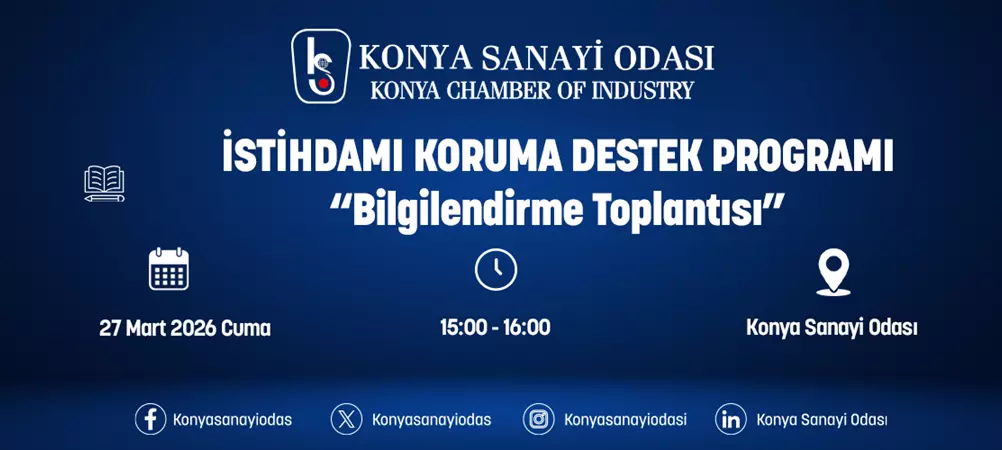 KONYA SANAYİ ODASI
KONYA CHAMBER OF INDUSTRY

İSTİHDAMI KORUMA DESTEK PROGRAMI
“Bilgilendirme Toplantısı”

27 Mart 2026 Cuma

15:00 - 16:00

Konya Sanayi Odası

Konyasanayiodas

Konyasanayiodas

Konyasanayiodasi

Konya Sanayi Odası